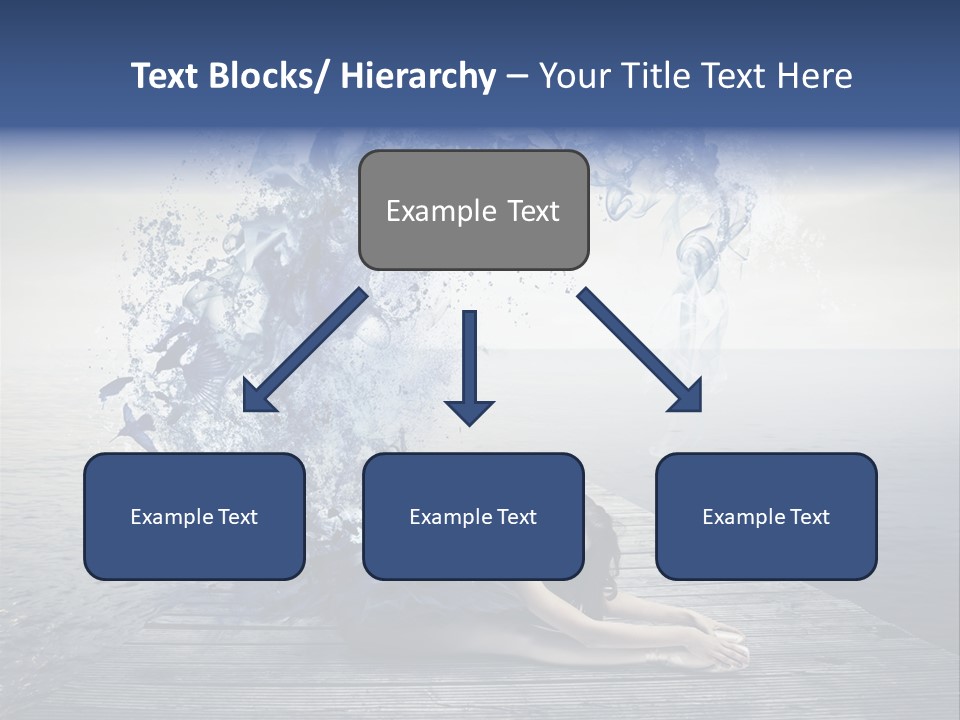 Text Blocks/ Hierarchy – Your Title Text Here

Example Text

Example Text

Example Text

Example Text